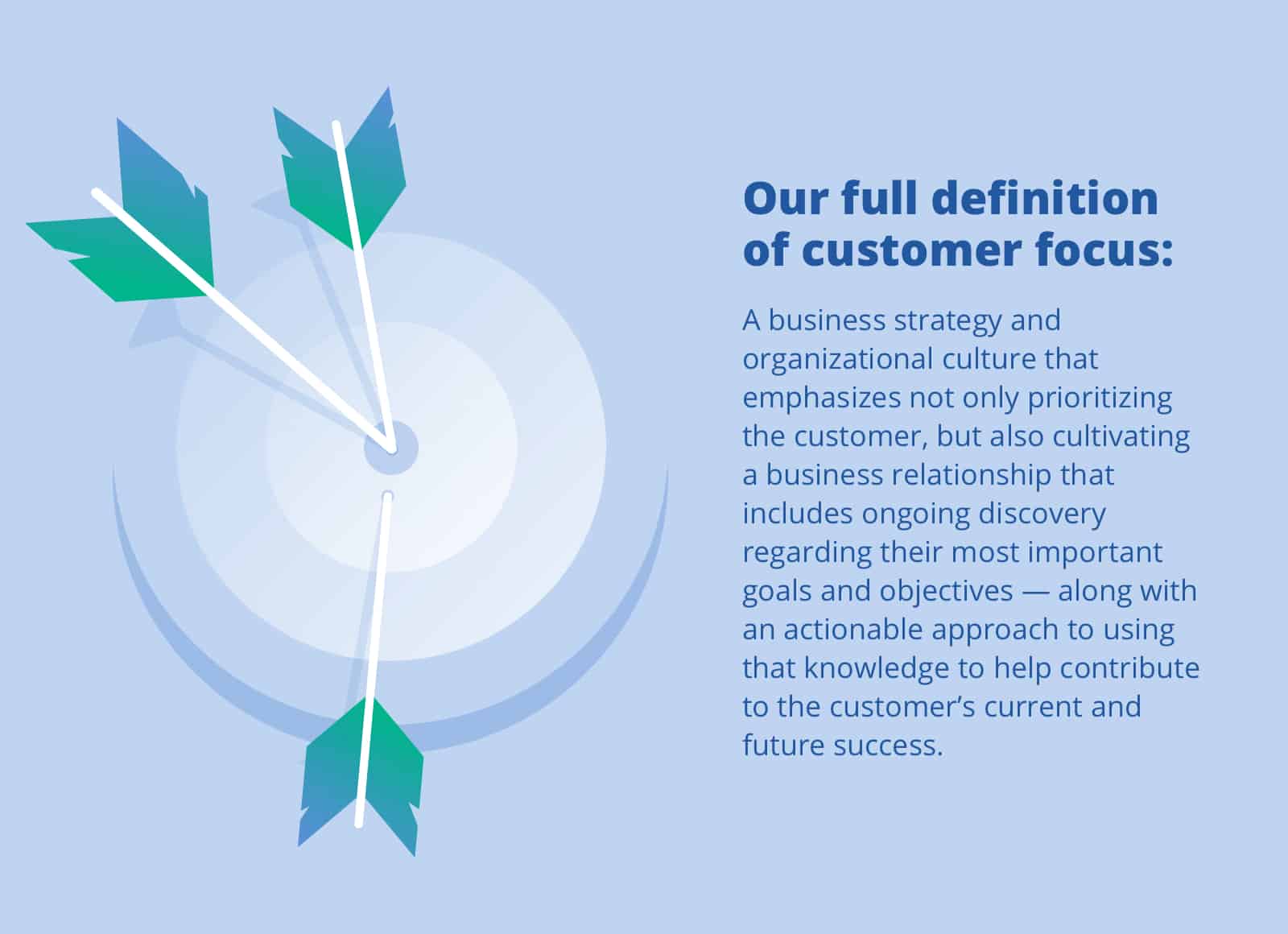 Our full definition of customer focus:

A business strategy and organizational culture that emphasizes not only prioritizing the customer, but also cultivating a business relationship that includes ongoing discovery regarding their most important goals and objectives — along with an actionable approach to using that knowledge to help contribute to the customer's current and future success.